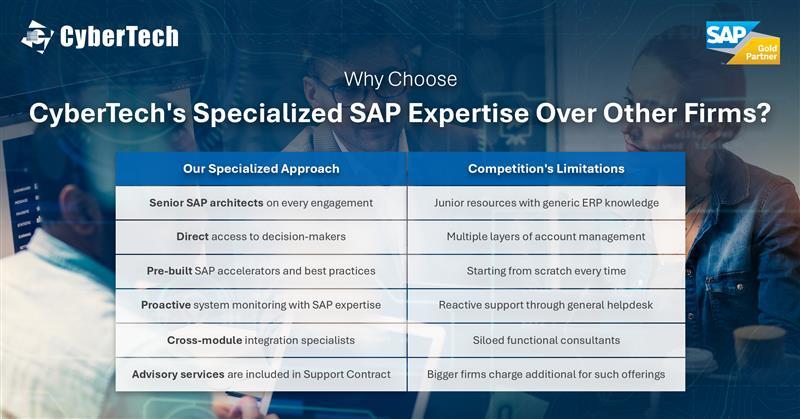 CyberTech

SAP Gold Partner

Why Choose

CyberTech's Specialized SAP Expertise Over Other Firms?

| Our Specialized Approach | Competition's Limitations |
|---|---|
| Senior SAP architects on every engagement | Junior resources with generic ERP knowledge |
| Direct access to decision-makers | Multiple layers of account management |
| Pre-built SAP accelerators and best practices | Starting from scratch every time |
| Proactive system monitoring with SAP expertise | Reactive support through general helpdesk |
| Cross-module integration specialists | Siloed functional consultants |
| Advisory services are included in Support Contract | Bigger firms charge additional for such offerings |